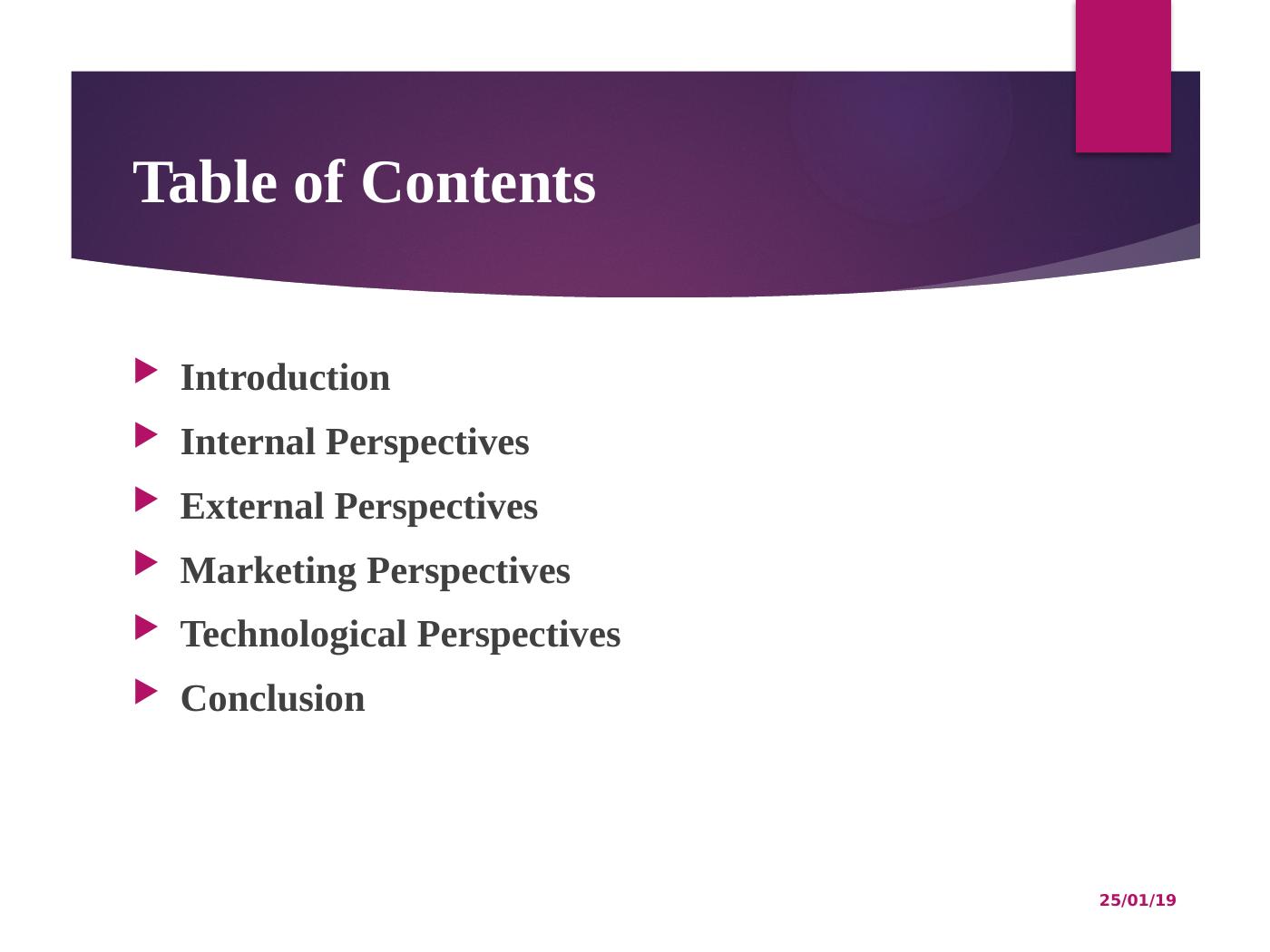 Table of Contents

Introduction
Internal Perspectives
External Perspectives
Marketing Perspectives
Technological Perspectives
Conclusion

25/01/19